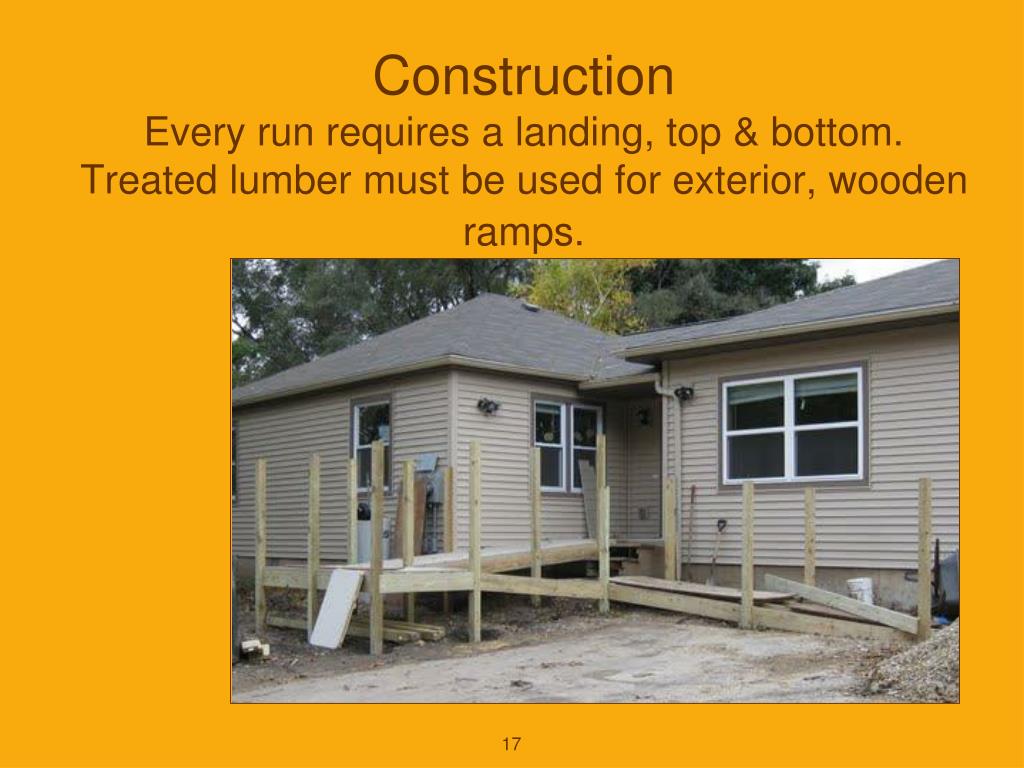 Construction
Every run requires a landing, top & bottom. Treated lumber must be used for exterior, wooden ramps.

17